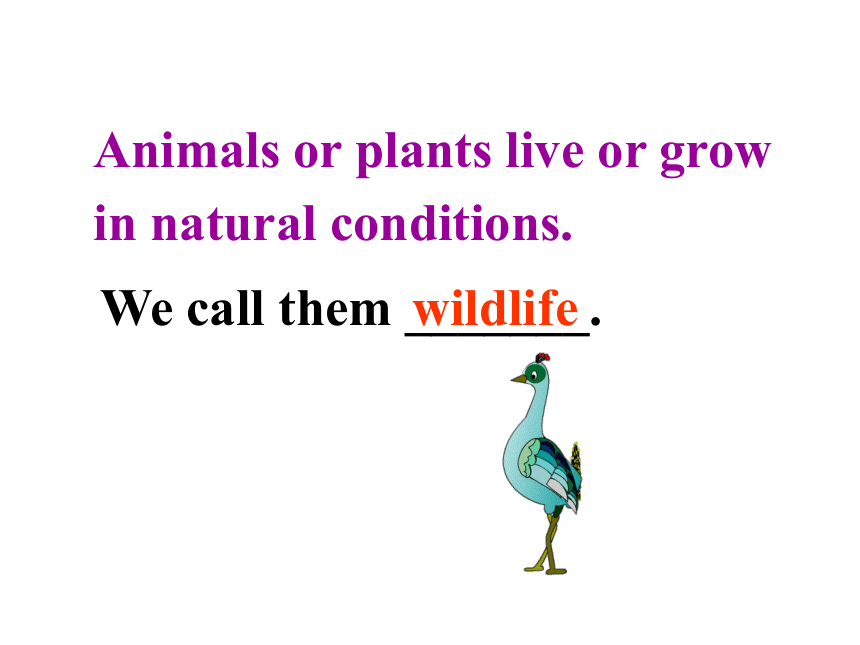 Animals or plants live or grow in natural conditions.

We call them wildlife.